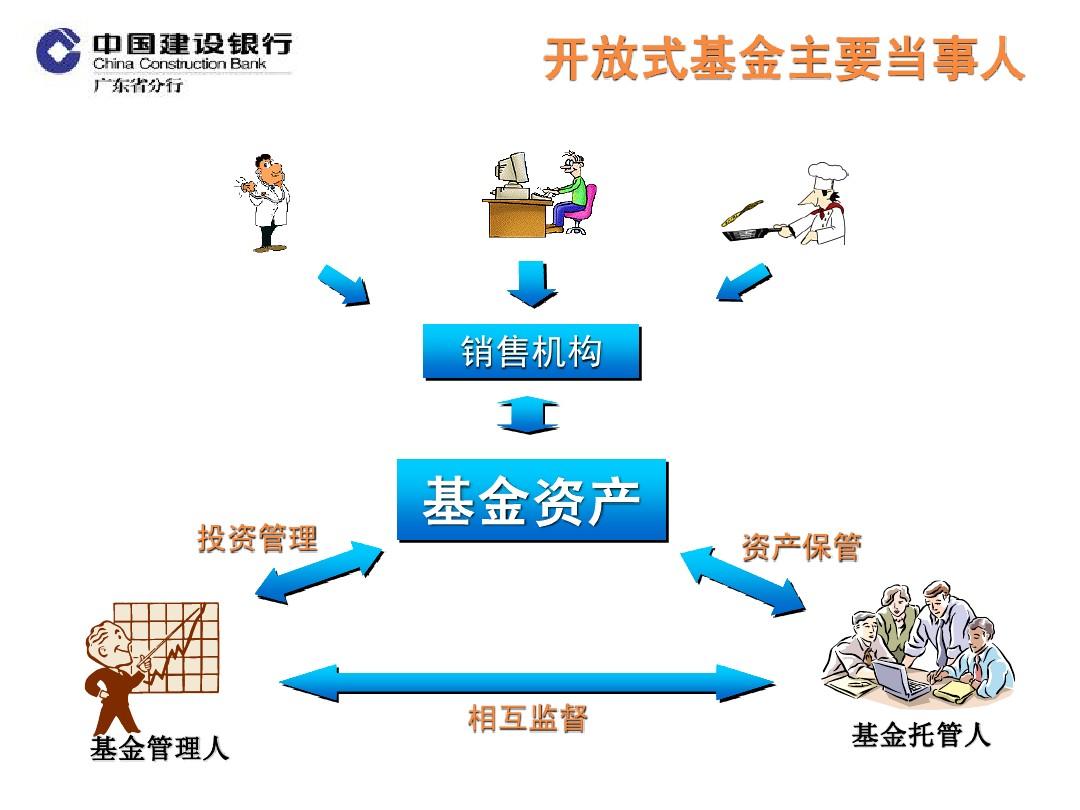 中国建设银行
China Construction Bank
广东省分行

开放式基金主要当事人

销售机构

基金资产

投资管理

资产保管

相互监督

基金管理人

基金托管人